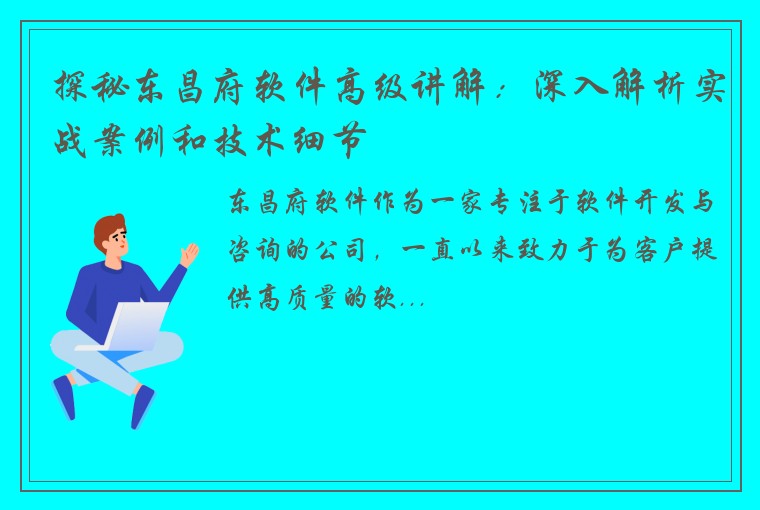 探秘东昌府软件高级讲解：深入解析实战案例和技术细节

东昌府软件作为一家专注于软件开发与咨询的公司，一直以来致力于为客户提供高质量的软...